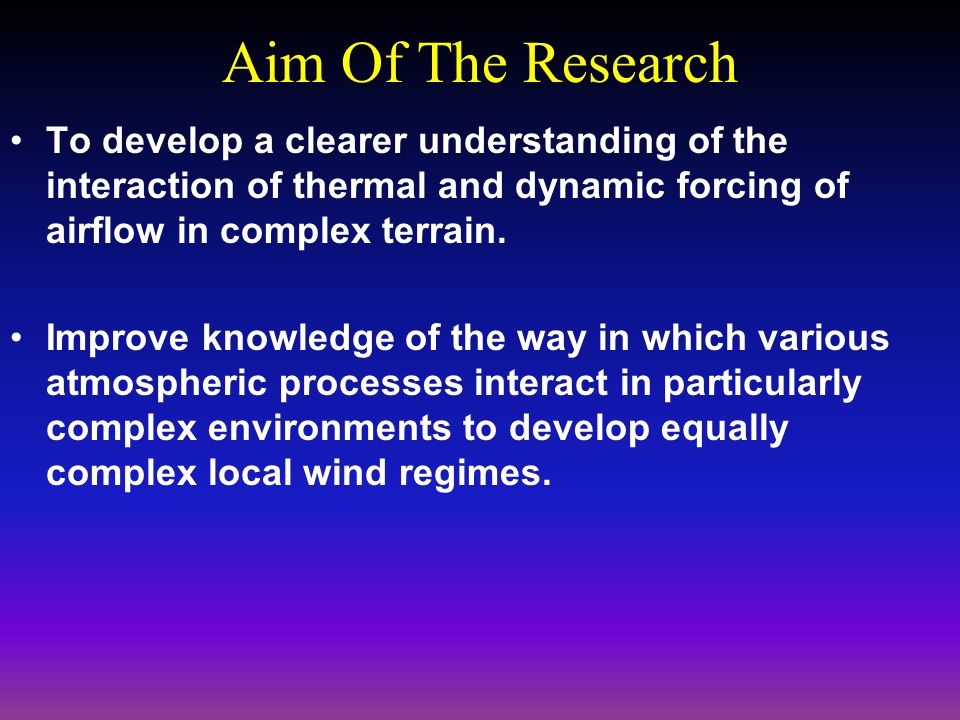 Aim Of The Research

• To develop a clearer understanding of the interaction of thermal and dynamic forcing of airflow in complex terrain.

• Improve knowledge of the way in which various atmospheric processes interact in particularly complex environments to develop equally complex local wind regimes.